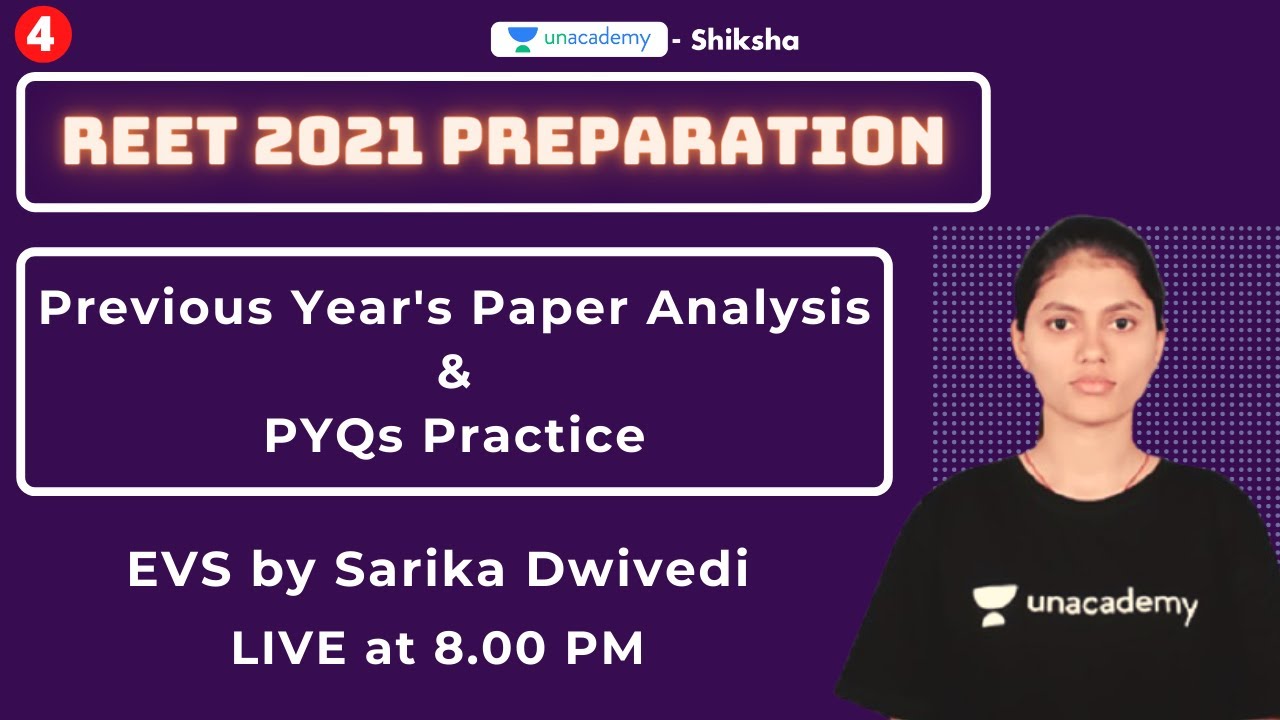 4

unacademy - Shiksha

REET 2021 PREPARATION

Previous Year's Paper Analysis
&
PYQs Practice

EVS by Sarika Dwivedi
LIVE at 8.00 PM

unacademy